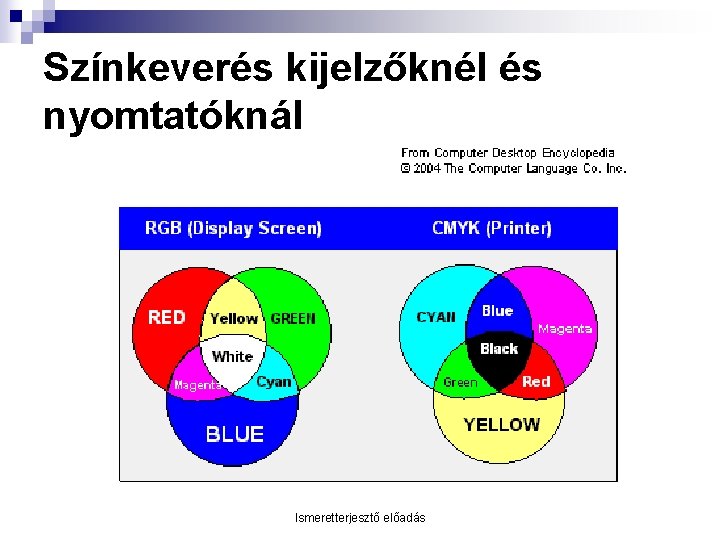 Színkeverés kijelzőknél és nyomtatóknál

From Computer Desktop Encyclopedia
© 2004 The Computer Language Co. Inc.

RGB (Display Screen)

RED
Yellow
GREEN
White
Magenta
Cyan
BLUE

CMYK (Printer)

CYAN
Blue
Magenta
Black
Green
Red
YELLOW

Ismeretterjesztő előadás